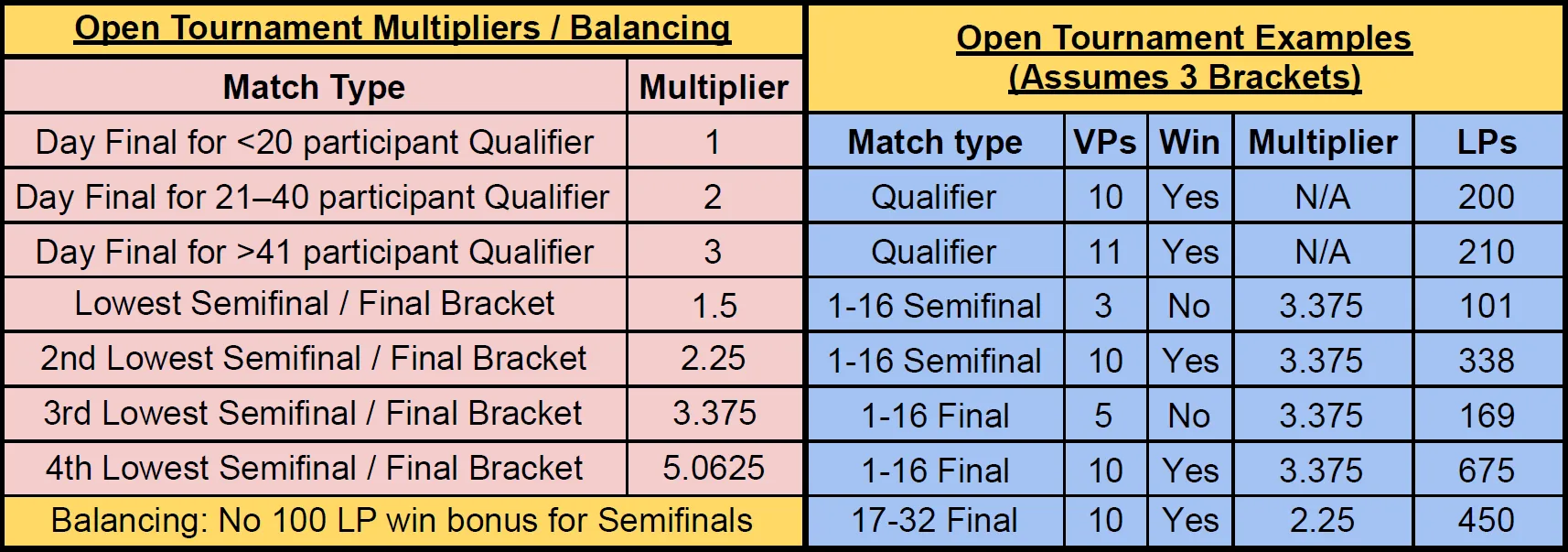 Open Tournament Multipliers / Balancing

| Match Type | Multiplier |
|---|---|
| Day Final for <20 participant Qualifier | 1 |
| Day Final for 21–40 participant Qualifier | 2 |
| Day Final for >41 participant Qualifier | 3 |
| Lowest Semifinal / Final Bracket | 1.5 |
| 2nd Lowest Semifinal / Final Bracket | 2.25 |
| 3rd Lowest Semifinal / Final Bracket | 3.375 |
| 4th Lowest Semifinal / Final Bracket | 5.0625 |

Balancing: No 100 LP win bonus for Semifinals

Open Tournament Examples
(Assumes 3 Brackets)

| Match type | VPs | Win | Multiplier | LPs |
|---|---|---|---|---|
| Qualifier | 10 | Yes | N/A | 200 |
| Qualifier | 11 | Yes | N/A | 210 |
| 1-16 Semifinal | 3 | No | 3.375 | 101 |
| 1-16 Semifinal | 10 | Yes | 3.375 | 338 |
| 1-16 Final | 5 | No | 3.375 | 169 |
| 1-16 Final | 10 | Yes | 3.375 | 675 |
| 17-32 Final | 10 | Yes | 2.25 | 450 |